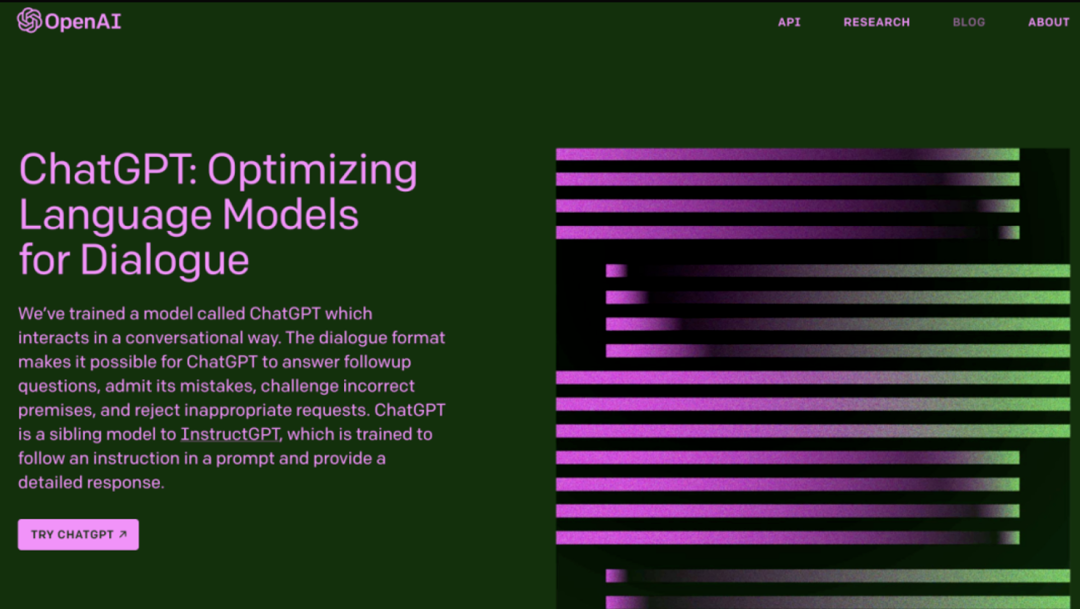 OpenAI

API RESEARCH BLOG ABOUT

ChatGPT: Optimizing Language Models for Dialogue

We've trained a model called ChatGPT which interacts in a conversational way. The dialogue format makes it possible for ChatGPT to answer followup questions, admit its mistakes, challenge incorrect premises, and reject inappropriate requests. ChatGPT is a sibling model to InstructGPT, which is trained to follow an instruction in a prompt and provide a detailed response.

TRY CHATGPT ↗